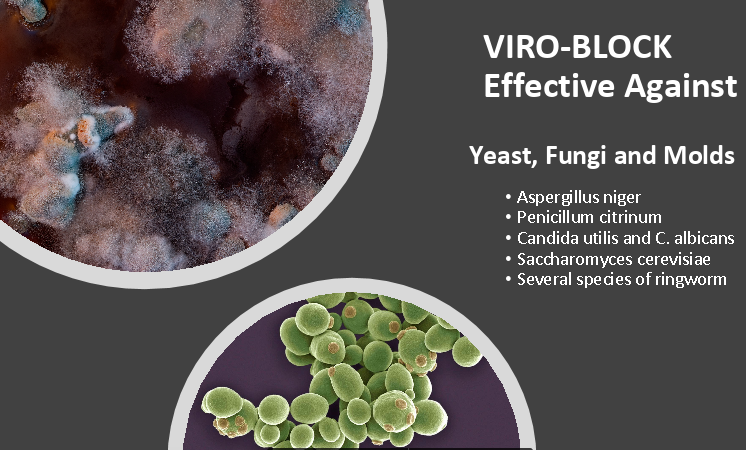 VIRO-BLOCK
Effective Against

Yeast, Fungi and Molds

• Aspergillus niger
• Penicillum citrinum
• Candida utilis and C. albicans
• Saccharomyces cerevisiae
• Several species of ringworm